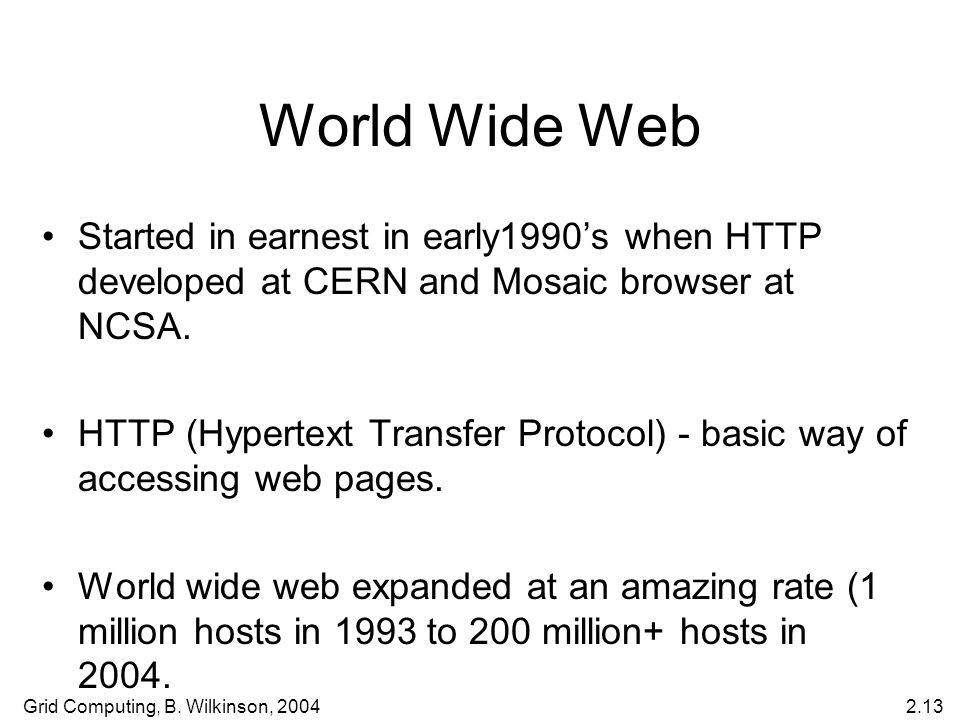 World Wide Web

• Started in earnest in early1990’s when HTTP developed at CERN and Mosaic browser at NCSA.

• HTTP (Hypertext Transfer Protocol) - basic way of accessing web pages.

• World wide web expanded at an amazing rate (1 million hosts in 1993 to 200 million+ hosts in 2004.

Grid Computing, B. Wilkinson, 2004

2.13